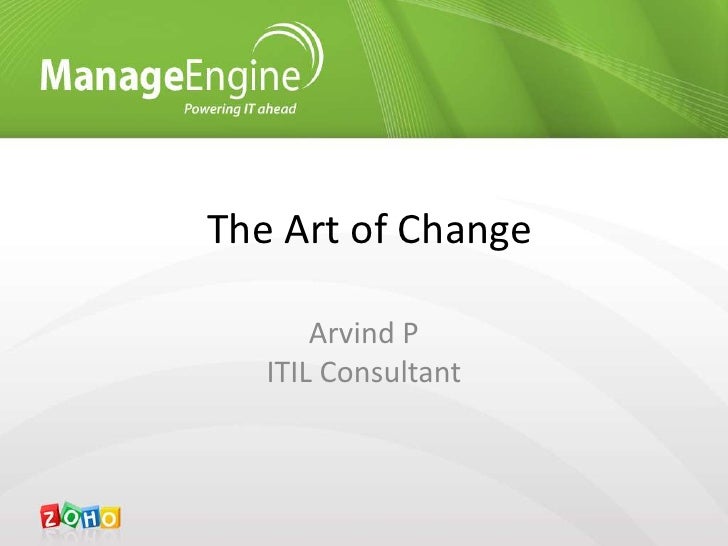 ManageEngine
Powering IT ahead

The Art of Change

Arvind P
ITIL Consultant

ZOHO